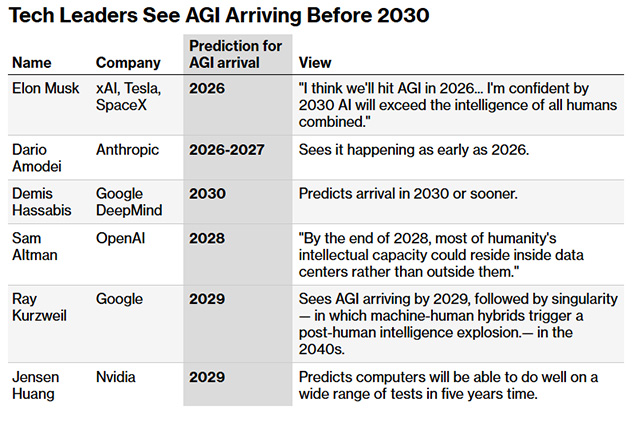 Tech Leaders See AGI Arriving Before 2030

| Name | Company | Prediction for AGI arrival | View |
|---|---|---|---|
| Elon Musk | xAI, Tesla, SpaceX | 2026 | "I think we'll hit AGI in 2026... I'm confident by 2030 AI will exceed the intelligence of all humans combined." |
| Dario Amodei | Anthropic | 2026-2027 | Sees it happening as early as 2026. |
| Demis Hassabis | Google DeepMind | 2030 | Predicts arrival in 2030 or sooner. |
| Sam Altman | OpenAI | 2028 | "By the end of 2028, most of humanity's intellectual capacity could reside inside data centers rather than outside them." |
| Ray Kurzweil | Google | 2029 | Sees AGI arriving by 2029, followed by singularity — in which machine-human hybrids trigger a post-human intelligence explosion.— in the 2040s. |
| Jensen Huang | Nvidia | 2029 | Predicts computers will be able to do well on a wide range of tests in five years time. |